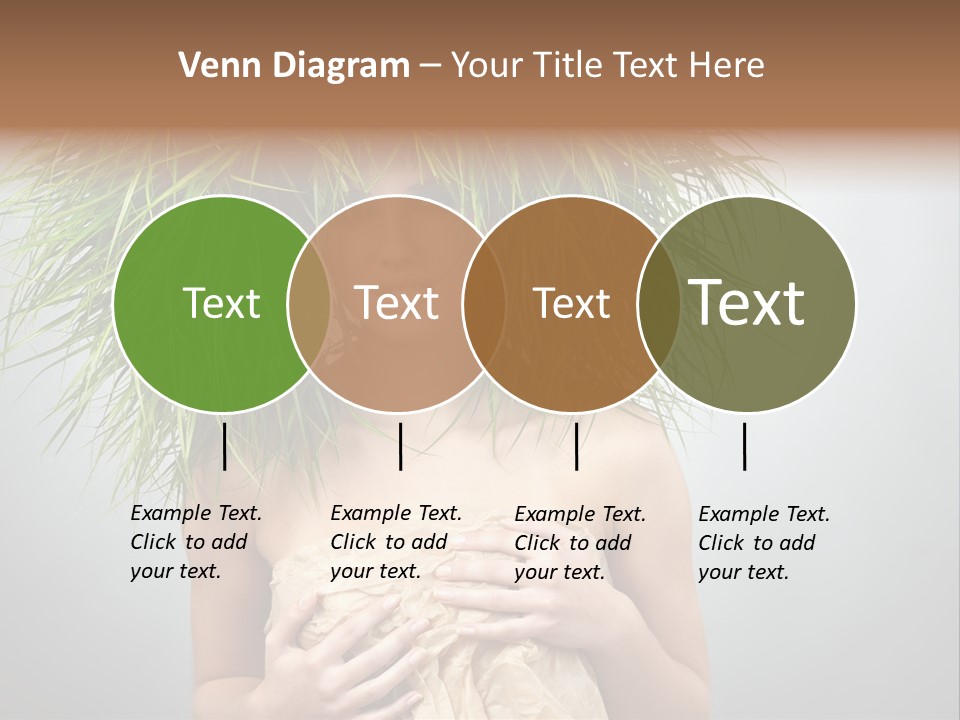 Venn Diagram – Your Title Text Here

Text

Text

Text

Text

Example Text. Click to add your text.

Example Text. Click to add your text.

Example Text. Click to add your text.

Example Text. Click to add your text.